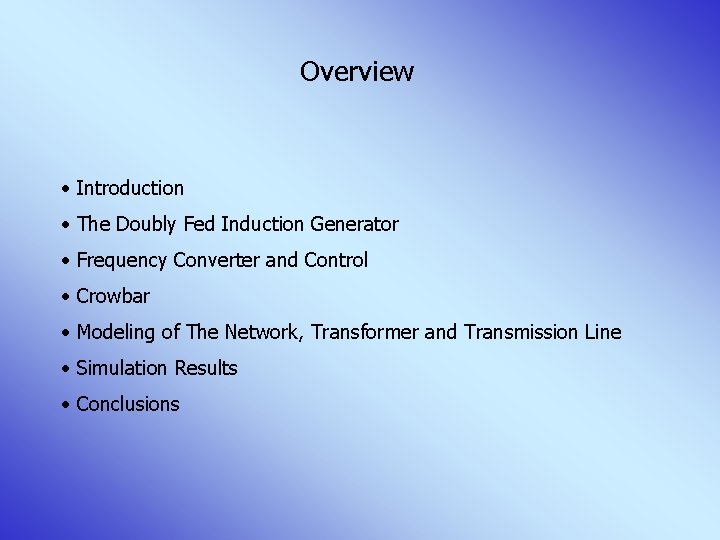 Overview

• Introduction
• The Doubly Fed Induction Generator
• Frequency Converter and Control
• Crowbar
• Modeling of The Network, Transformer and Transmission Line
• Simulation Results
• Conclusions